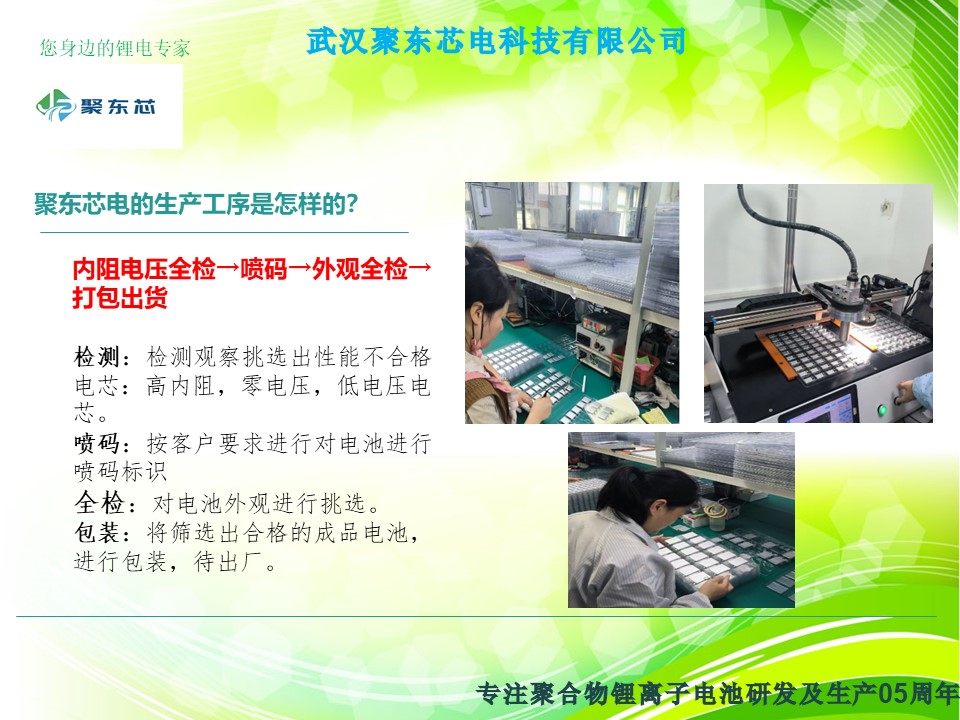 您身边的锂电专家

武汉聚东芯电科技有限公司

聚东芯

聚东芯电的生产工序是怎样的?

内阻电压全检→喷码→外观全检→打包出货

检测：检测观察挑选出性能不合格电芯：高内阻，零电压，低电压电芯。
喷码：按客户要求进行对电池进行喷码标识
全检：对电池外观进行挑选。
包装：将筛选出合格的成品电池，进行包装，待出厂。

专注聚合物锂离子电池研发及生产05周年